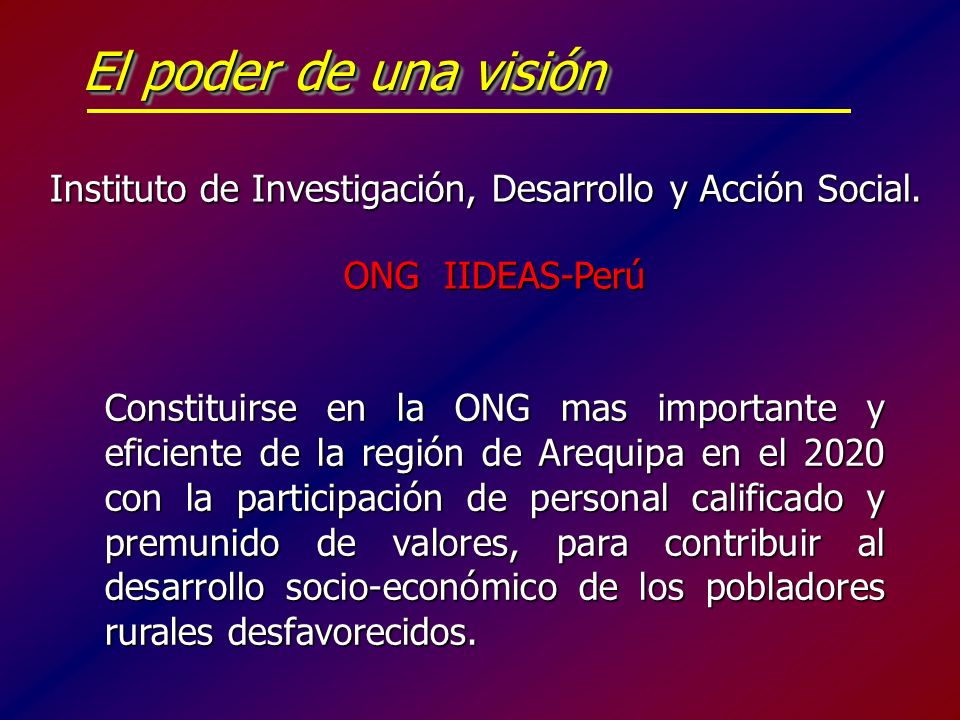 El poder de una visión

Instituto de Investigación, Desarrollo y Acción Social.

ONG IIDEAS-Perú

Constituirse en la ONG mas importante y eficiente de la región de Arequipa en el 2020 con la participación de personal calificado y premunido de valores, para contribuir al desarrollo socio-económico de los pobladores rurales desfavorecidos.